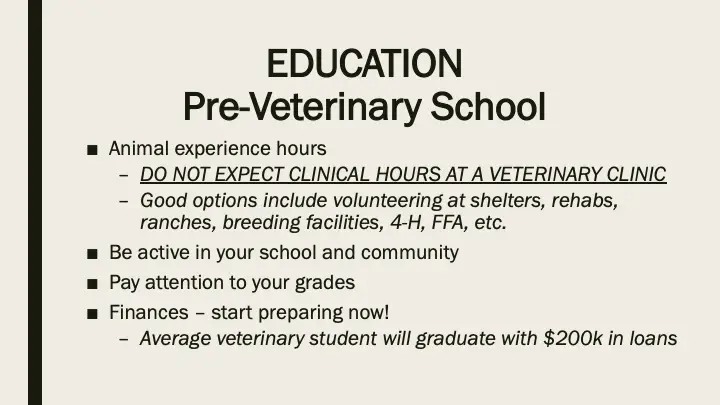 EDUCATION
Pre-Veterinary School

■ Animal experience hours
– DO NOT EXPECT CLINICAL HOURS AT A VETERINARY CLINIC
– Good options include volunteering at shelters, rehabs, ranches, breeding facilities, 4-H, FFA, etc.
■ Be active in your school and community
■ Pay attention to your grades
■ Finances – start preparing now!
– Average veterinary student will graduate with \$200k in loans